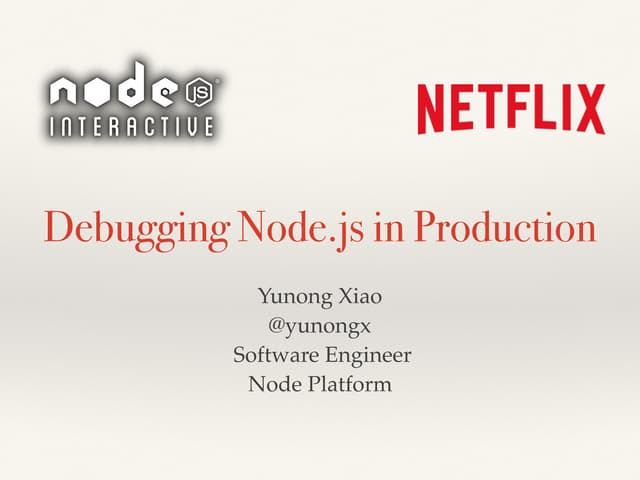 node JS
INTERACTIVE

NETFLIX

Debugging Node.js in Production

Yunong Xiao
@yunongx
Software Engineer
Node Platform